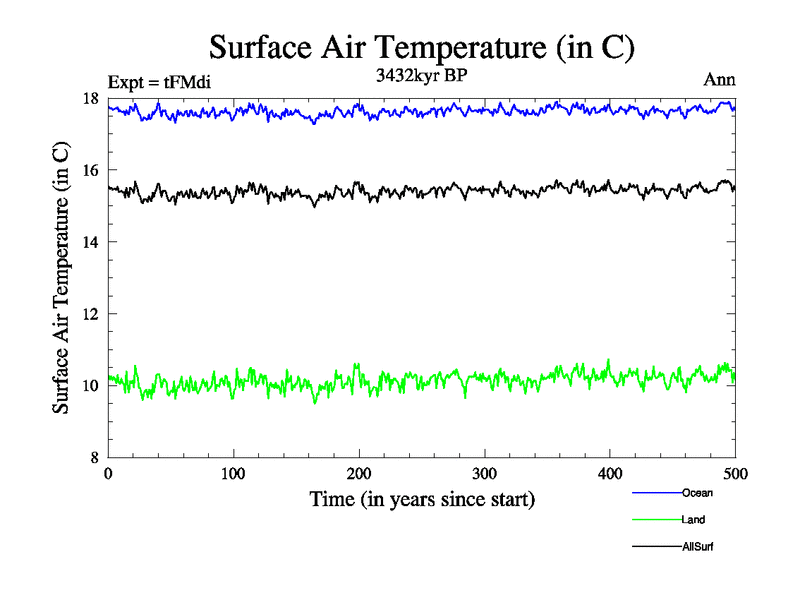 Surface Air Temperature (in C)

Expt = tFMdi

3432kyr BP

Ann

Surface Air Temperature (in C)

18
16
14
12
10
8

0
100
200
300
400
500

Time (in years since start)

Ocean
Land
AllSurf